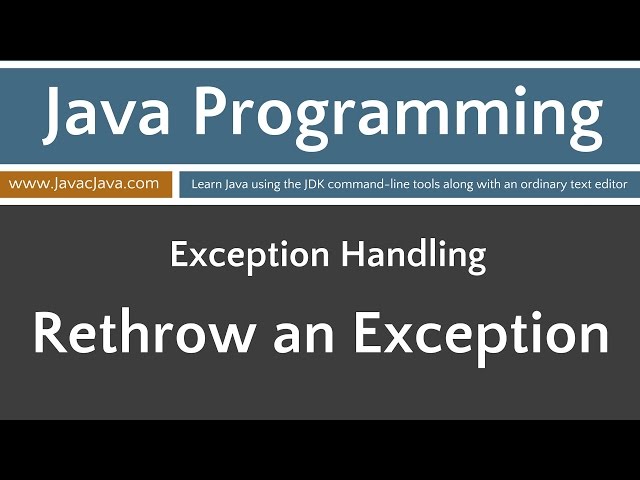 Java Programming

www.JavacJava.com

Learn Java using the JDK command-line tools along with an ordinary text editor

Exception Handling

Rethrow an Exception